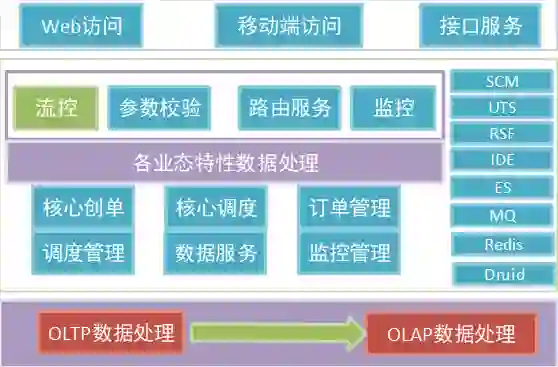 Web访问

移动端访问

接口服务

流控

参数校验

路由服务

监控

各业态特性数据处理

核心创单

核心调度

订单管理

调度管理

数据服务

监控管理

SCM

UTS

RSF

IDE

ES

MQ

Redis

Druid

OLTP数据处理

OLAP数据处理